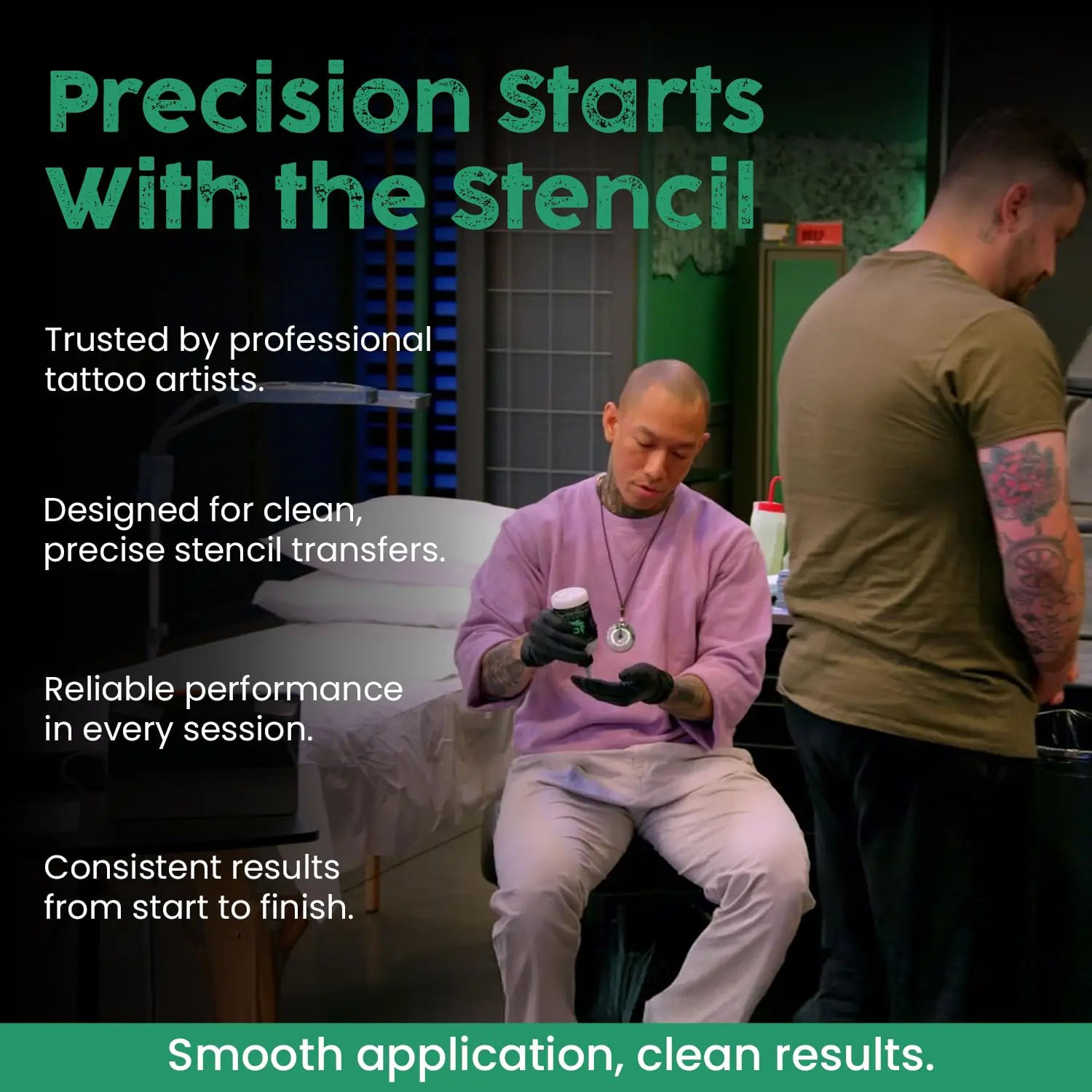 Precision Starts With the Stencil

Trusted by professional tattoo artists.

Designed for clean, precise stencil transfers.

Reliable performance in every session.

Consistent results from start to finish.

Smooth application, clean results.